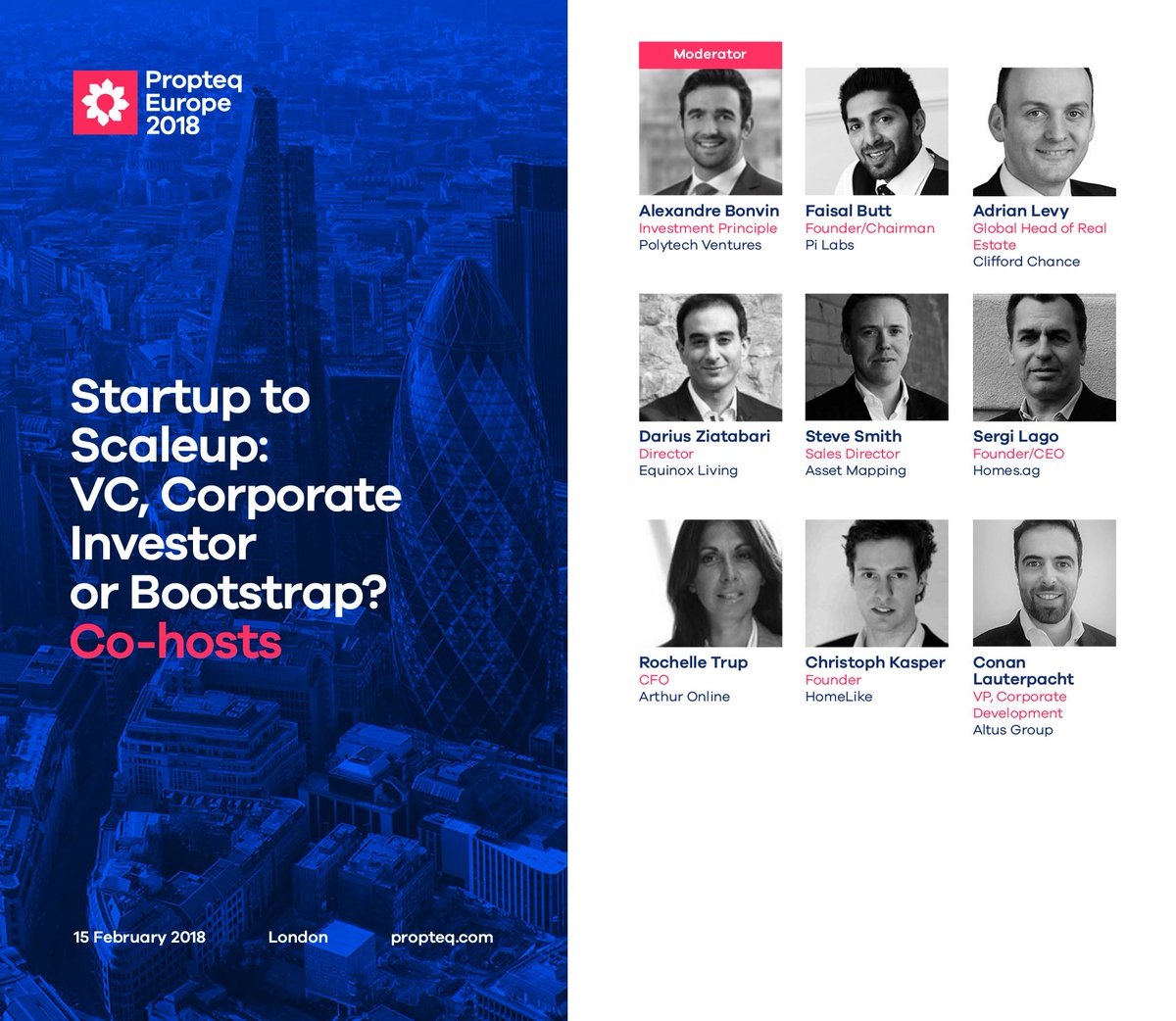 Propteq Europe 2018

Startup to Scaleup: VC, Corporate Investor or Bootstrap?
Co-hosts

15 February 2018 London propteq.com

Moderator
Alexandre Bonvin
Investment Principle
Polytech Ventures

Faisal Butt
Founder/Chairman
Pi Labs

Adrian Levy
Global Head of Real Estate
Clifford Chance

Darius Ziatabari
Director
Equinox Living

Steve Smith
Sales Director
Asset Mapping

Sergi Lago
Founder/CEO
Homes.ag

Rochelle Trup
CFO
Arthur Online

Christoph Kasper
Founder
HomeLike

Conan Lauterpacht
VP, Corporate Development
Altus Group